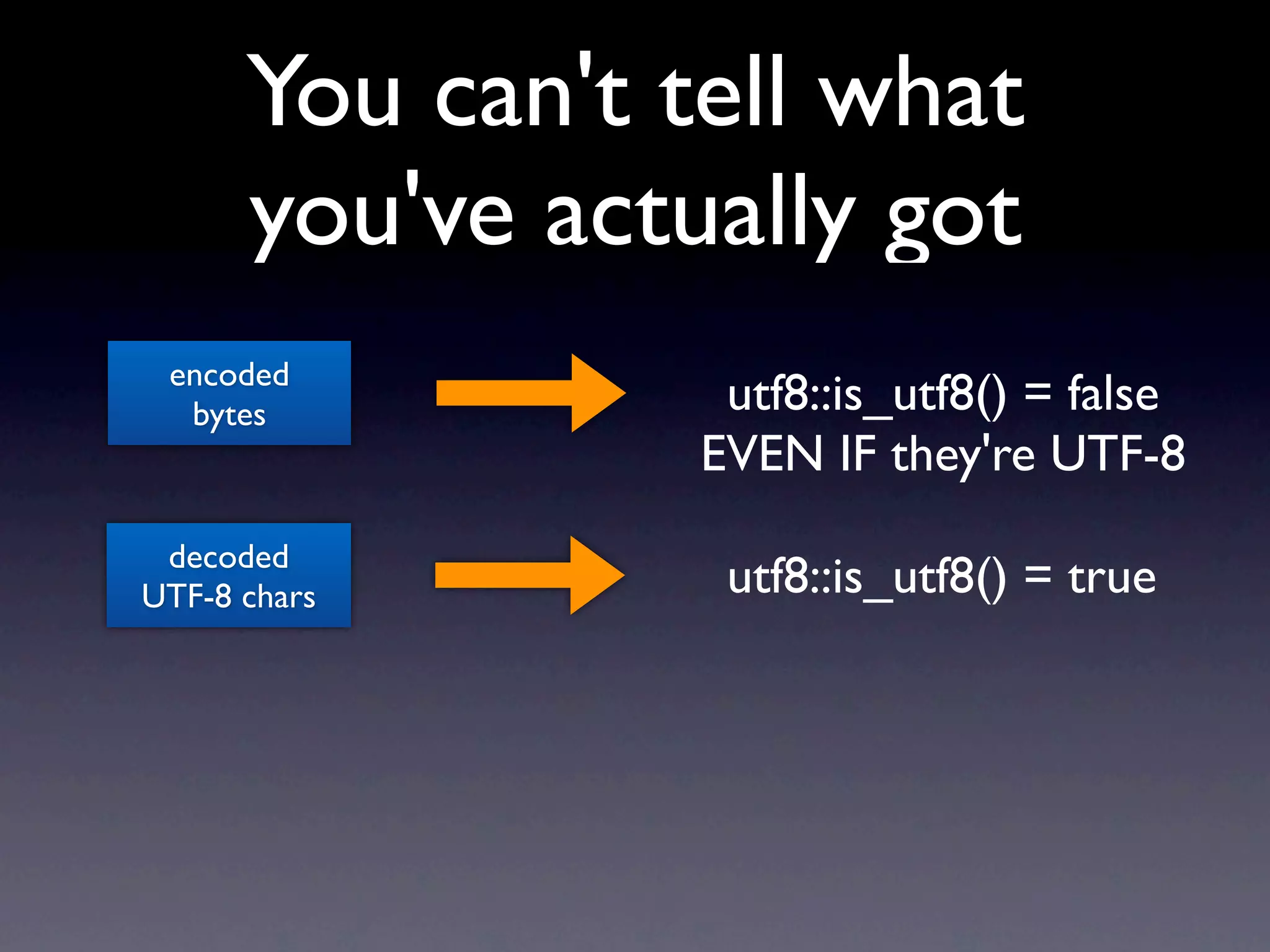 You can't tell what you've actually got

encoded bytes

utf8::is_utf8() = false
EVEN IF they're UTF-8

decoded UTF-8 chars

utf8::is_utf8() = true